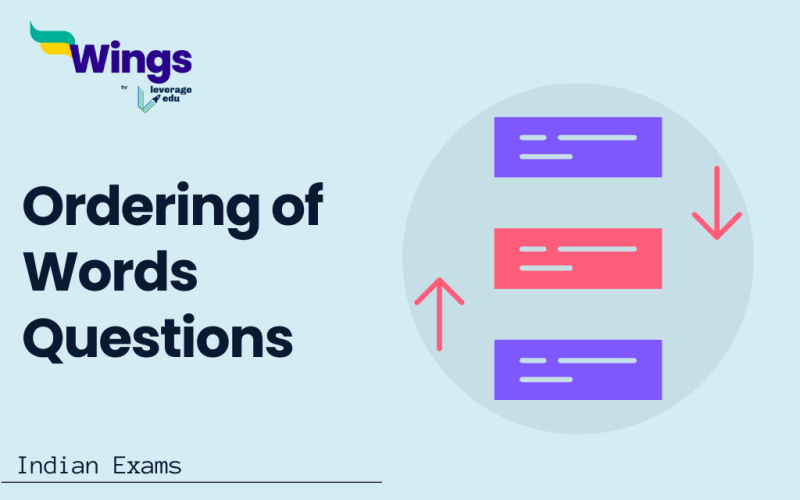 Wings
by leverage edu

Ordering of Words Questions

Indian Exams